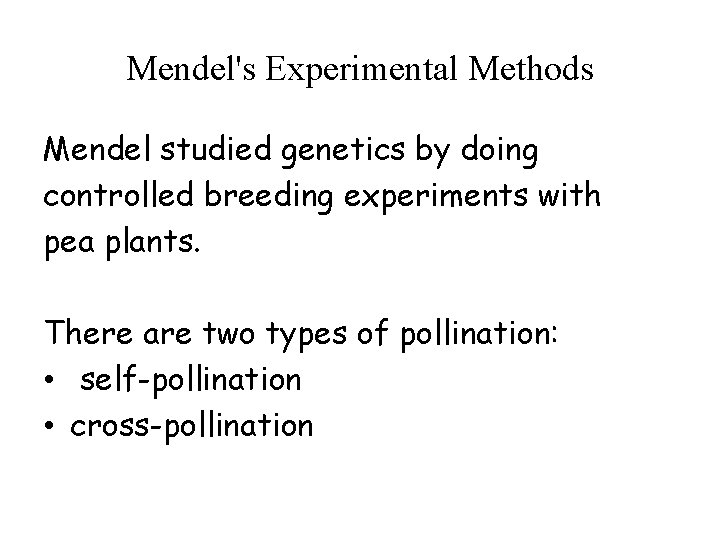 Mendel's Experimental Methods

Mendel studied genetics by doing controlled breeding experiments with pea plants.

There are two types of pollination:
• self-pollination
• cross-pollination